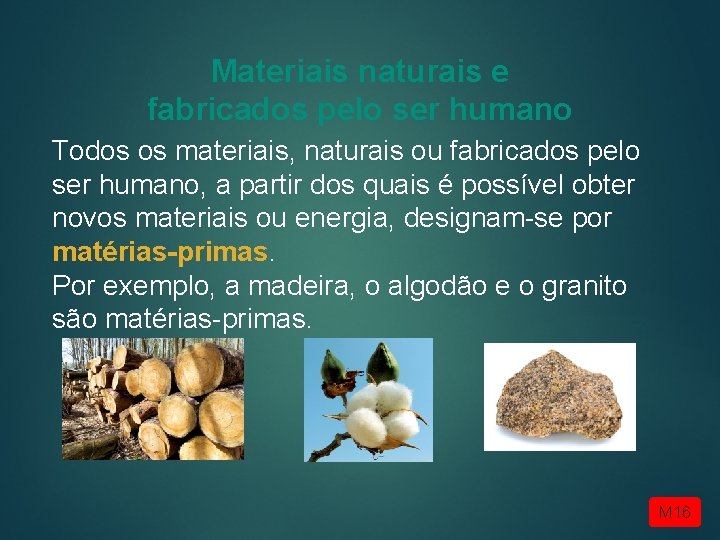 Materiais naturais e
fabricados pelo ser humano

Todos os materiais, naturais ou fabricados pelo ser humano, a partir dos quais é possível obter novos materiais ou energia, designam-se por matérias-primas.

Por exemplo, a madeira, o algodão e o granito são matérias-primas.

M16